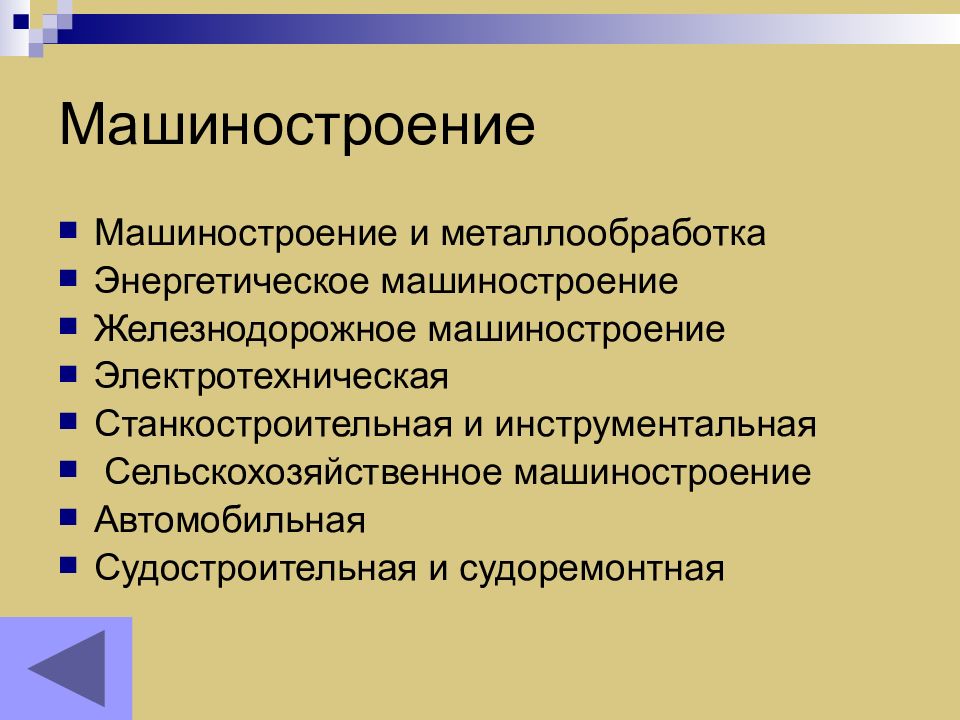 Машиностроение

- Машиностроение и металлообработка
- Энергетическое машиностроение
- Железнодорожное машиностроение
- Электротехническая
- Станкостроительная и инструментальная
- Сельскохозяйственное машиностроение
- Автомобильная
- Судостроительная и судоремонтная